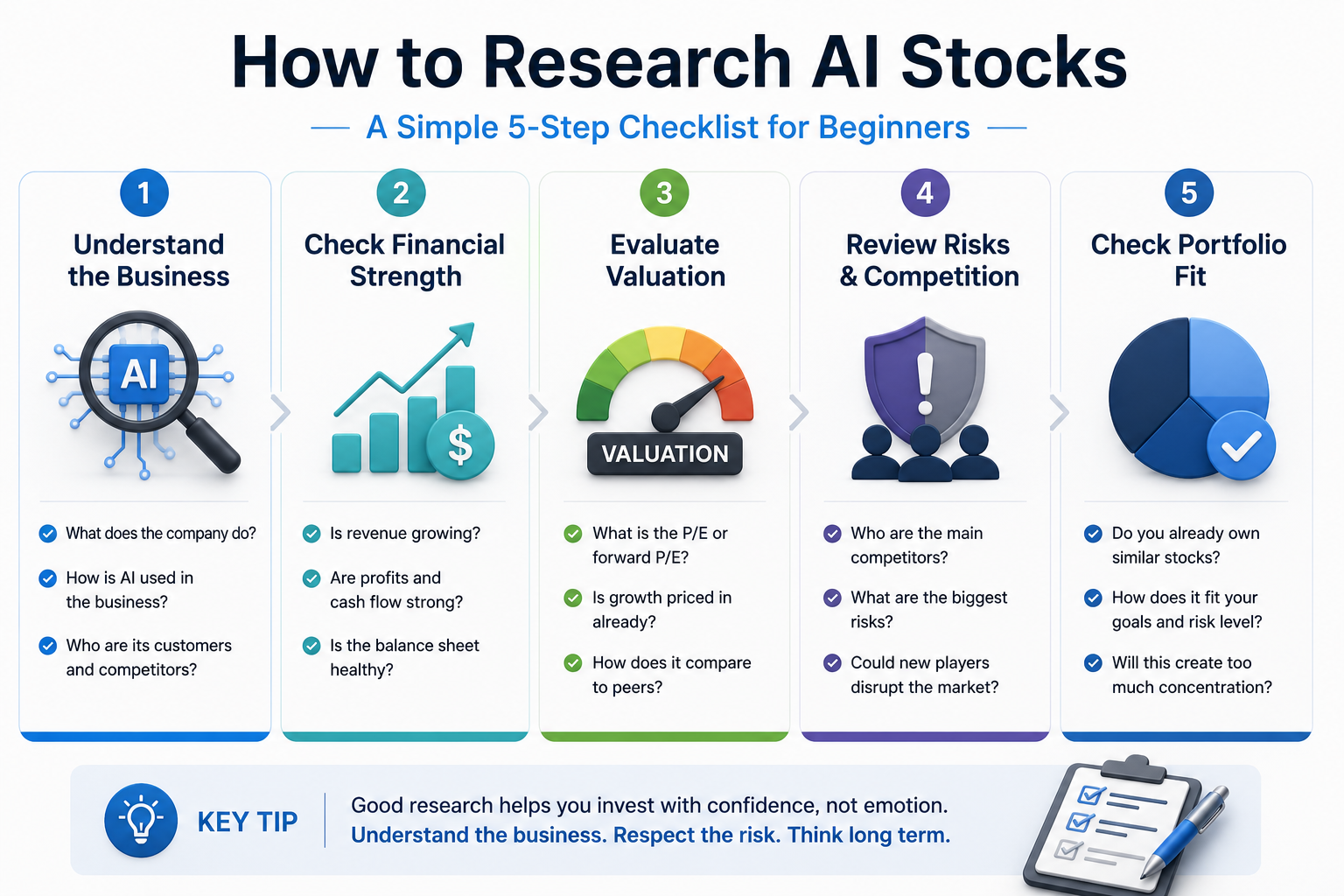 How to Research AI Stocks

A Simple 5-Step Checklist for Beginners

1
Understand the Business

AI

What does the company do?

How is AI used in the business?

Who are its customers and competitors?

2
Check Financial Strength

$

Is revenue growing?

Are profits and cash flow strong?

Is the balance sheet healthy?

3
Evaluate Valuation

VALUATION

What is the P/E or forward P/E?

Is growth priced in already?

How does it compare to peers?

4
Review Risks & Competition

!

Who are the main competitors?

What are the biggest risks?

Could new players disrupt the market?

5
Check Portfolio Fit

Do you already own similar stocks?

How does it fit your goals and risk level?

Will this create too much concentration?

KEY TIP

Good research helps you invest with confidence, not emotion.
Understand the business. Respect the risk. Think long term.